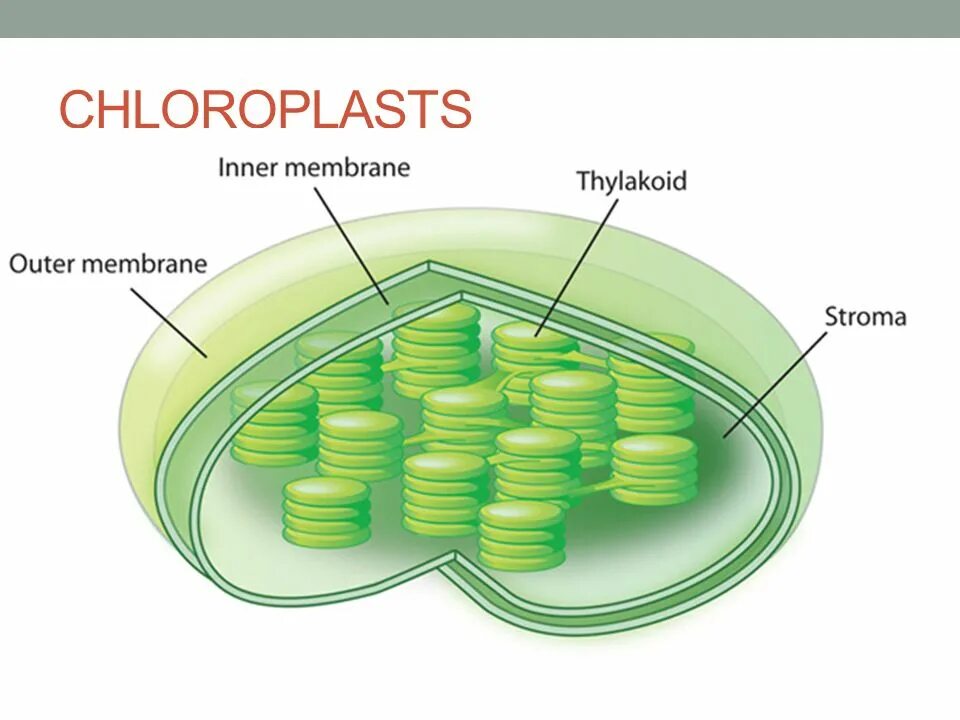 CHLOROPLASTS

Inner membrane

Thylakoid

Outer membrane

Stroma